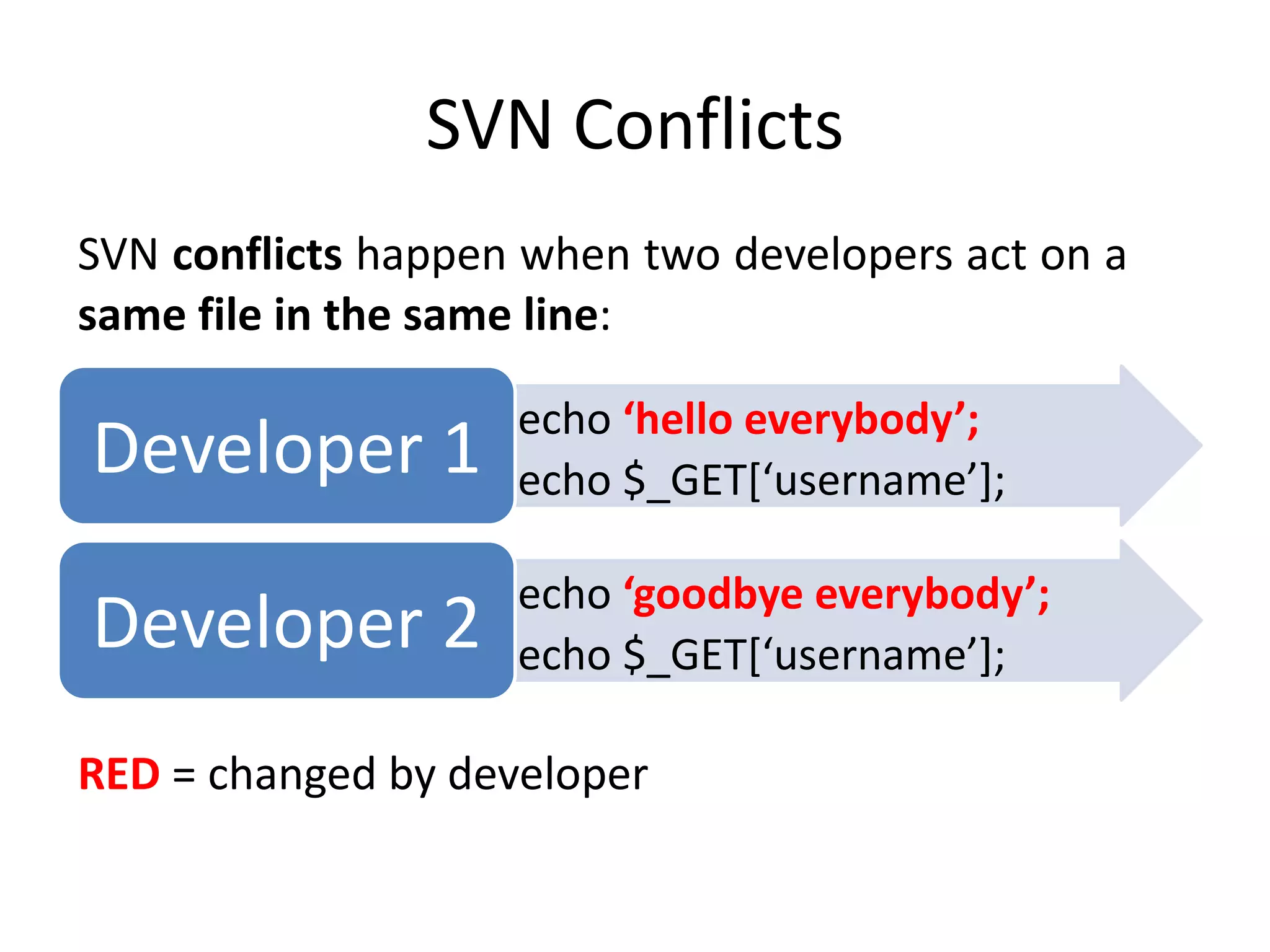 SVN Conflicts

SVN conflicts happen when two developers act on a same file in the same line:

Developer 1

echo ‘hello everybody’;
echo $_GET[‘username’];

Developer 2

echo ‘goodbye everybody’;
echo $_GET[‘username’];

RED = changed by developer